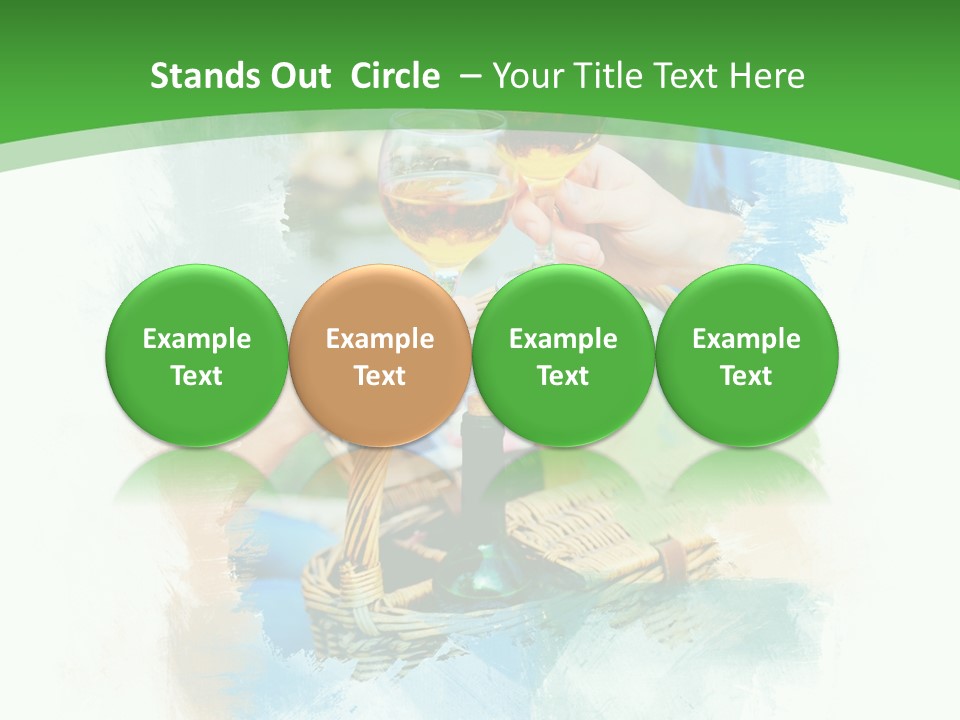 Stands Out Circle – Your Title Text Here

Example Text

Example Text

Example Text

Example Text